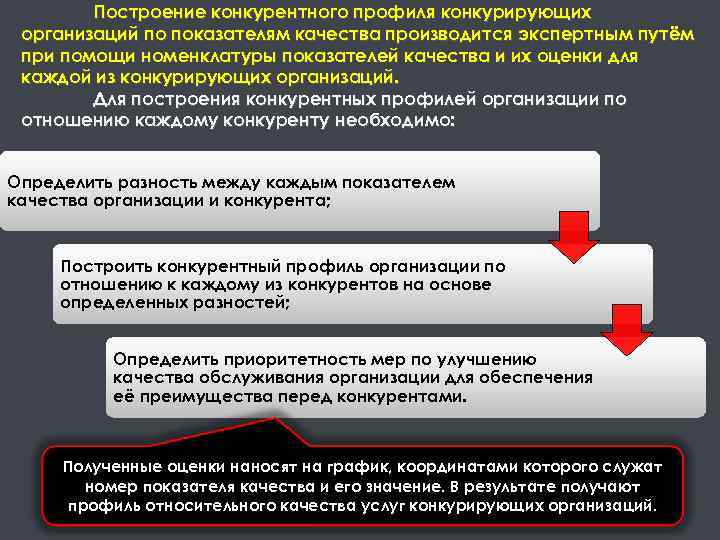 Построение конкурентного профиля конкурирующих организаций по показателям качества производится экспертным путём при помощи номенклатуры показателей качества и их оценки для каждой из конкурирующих организаций.

Для построения конкурентных профилей организации по отношению каждому конкуренту необходимо:

Определить разность между каждым показателем качества организации и конкурента;

Построить конкурентный профиль организации по отношению к каждому из конкурентов на основе определенных разностей;

Определить приоритетность мер по улучшению качества обслуживания организации для обеспечения её преимущества перед конкурентами.

Полученные оценки наносят на график, координатами которого служат номер показателя качества и его значение. В результате получают профиль относительного качества услуг конкурирующих организаций.